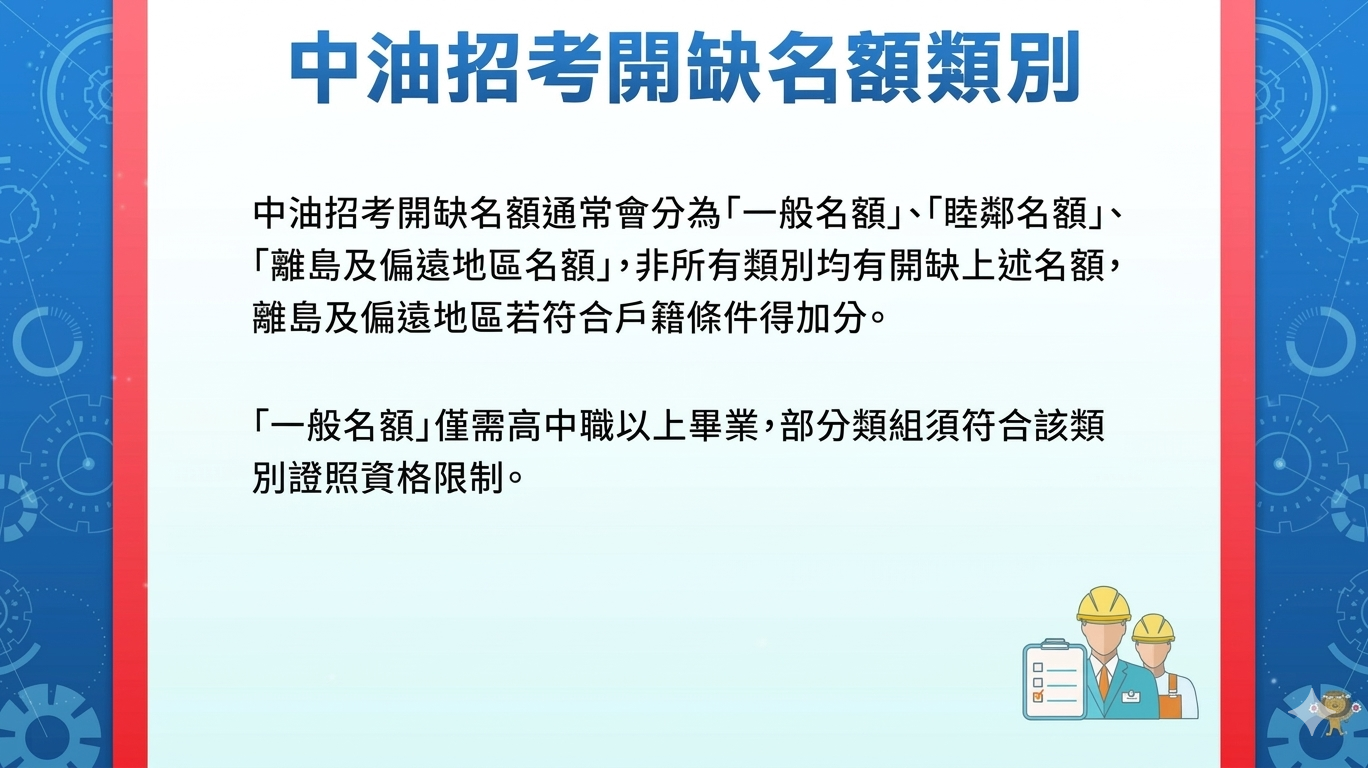 中油招考開缺名額類別

中油招考開缺名額通常會分為「一般名額」、「睦鄰名額」、「離島及偏遠地區名額」，非所有類別均有開缺上述名額，離島及偏遠地區若符合戶籍條件得加分。

「一般名額」僅需高中職以上畢業，部分類組須符合該類別證照資格限制。